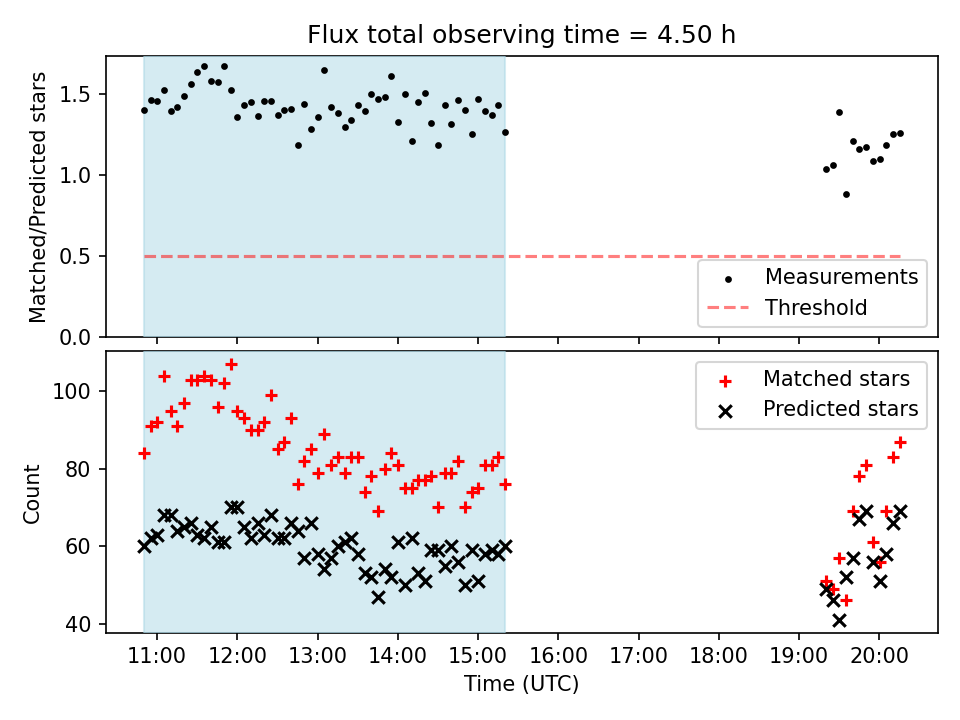 Flux total observing time = 4.50 h

Matched/Predicted stars

1.5
1.0
0.5
0.0

Measurements
Threshold

Count

100
80
60
40

Matched stars
Predicted stars

11:00 12:00 13:00 14:00 15:00 16:00 17:00 18:00 19:00 20:00

Time (UTC)